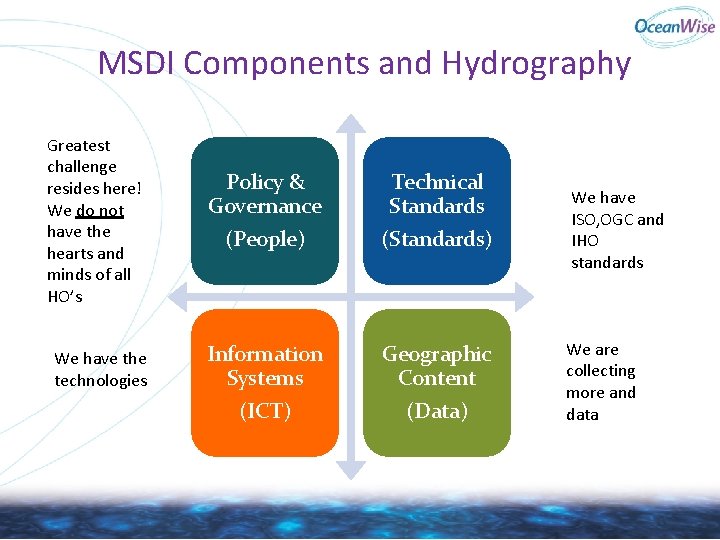 OceanWise

MSDI Components and Hydrography

Greatest challenge resides here! We do not have the hearts and minds of all HO's

Policy & Governance (People)

Technical Standards (Standards)

We have ISO,OGC and IHO standards

We have the technologies

Information Systems (ICT)

Geographic Content (Data)

We are collecting more and data